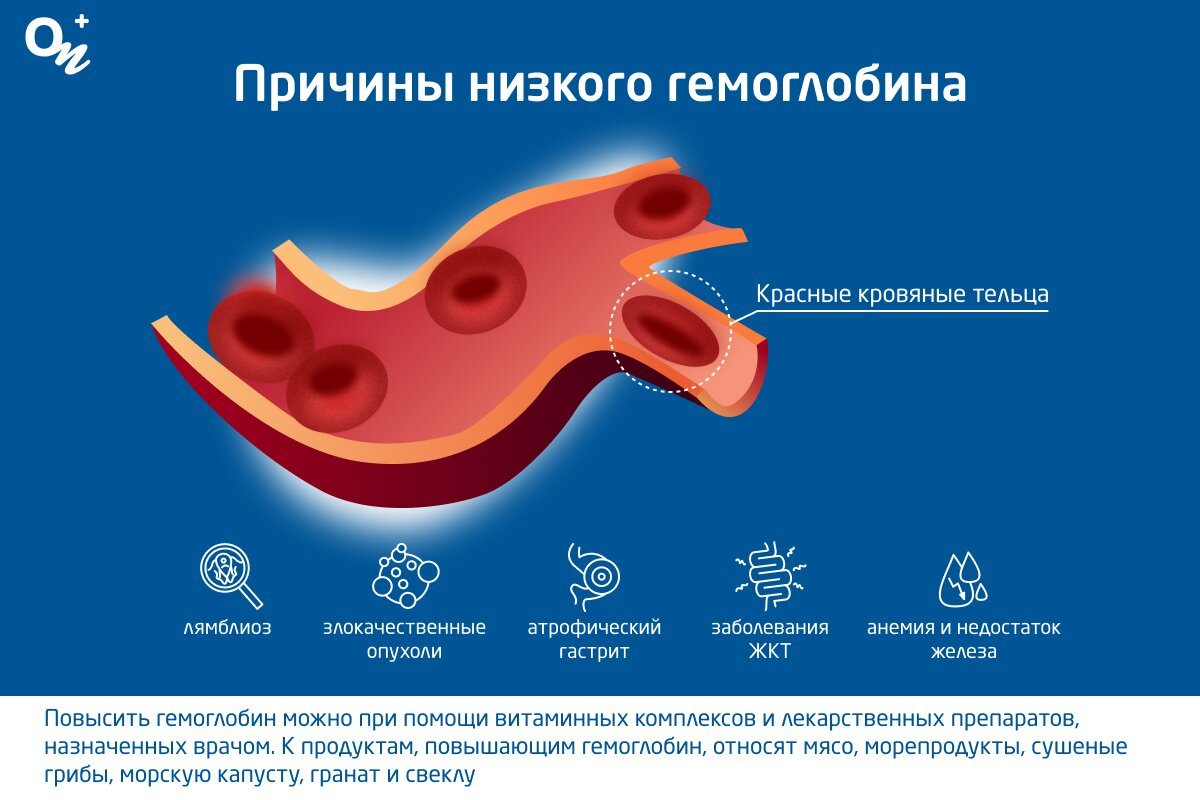 Причины низкого гемоглобина

Красные кровяные тельца

лямблиоз

злокачественные опухоли

атрофический гастрит

заболевания ЖКТ

анемия и недостаток железа

Повысить гемоглобин можно при помощи витаминных комплексов и лекарственных препаратов, назначенных врачом. К продуктам, повышающим гемоглобин, относят мясо, морепродукты, сушеные грибы, морскую капусту, гранат и свеклу